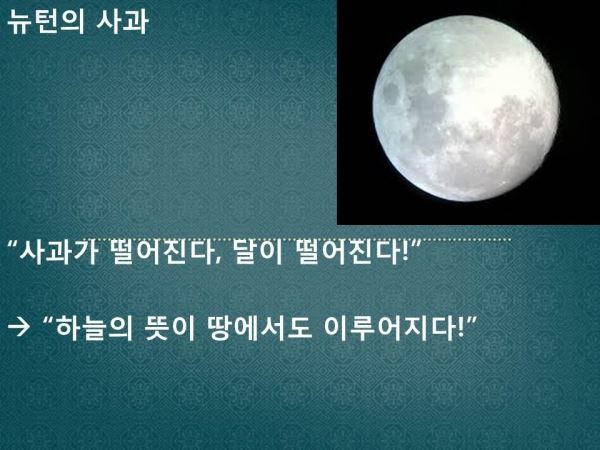 뉴턴의 사과

“사과가 떨어진다, 달이 떨어진다!”

→ “하늘의 뜻이 땅에서도 이루어지다!”